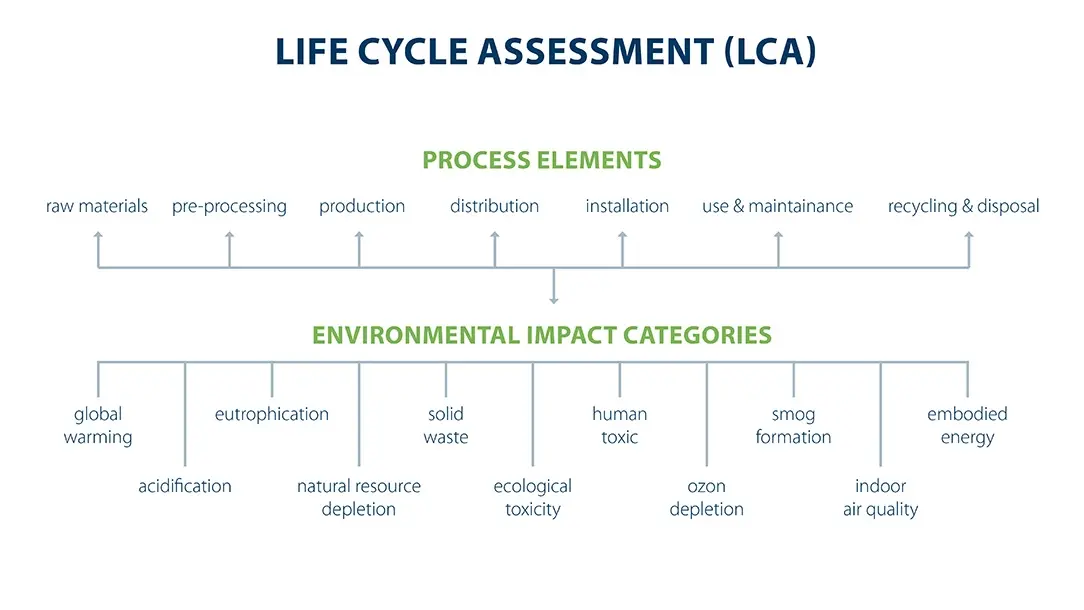 LIFE CYCLE ASSESSMENT (LCA)

PROCESS ELEMENTS

raw materials
pre-processing
production
distribution
installation
use & maintainance
recycling & disposal

ENVIRONMENTAL IMPACT CATEGORIES

global warming
acidification
eutrophication
natural resource depletion
solid waste
ecological toxicity
human toxic
ozon depletion
smog formation
indoor air quality
embodied energy